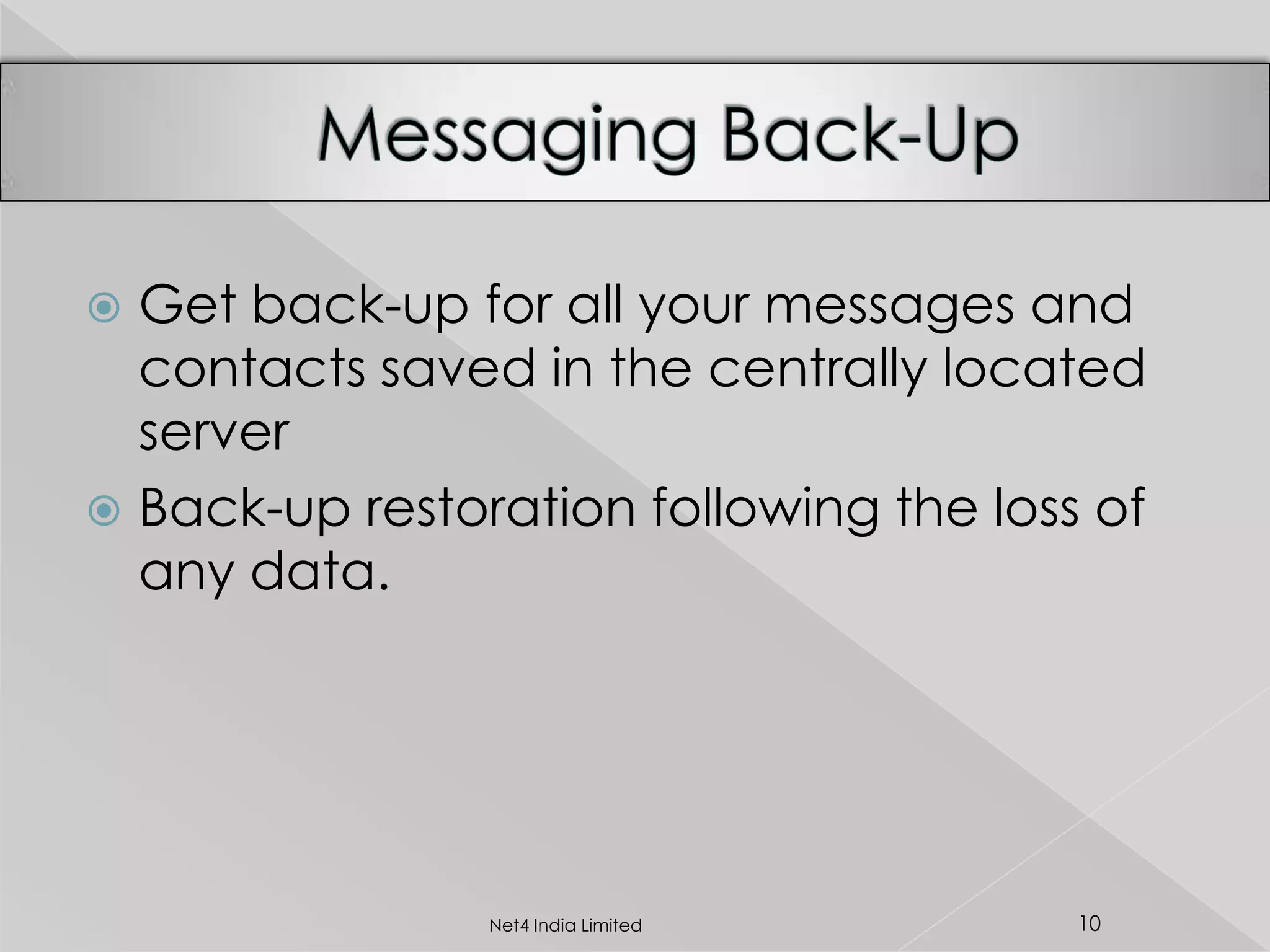 Messaging Back-Up

Get back-up for all your messages and contacts saved in the centrally located server

Back-up restoration following the loss of any data.

Net4 India Limited

10